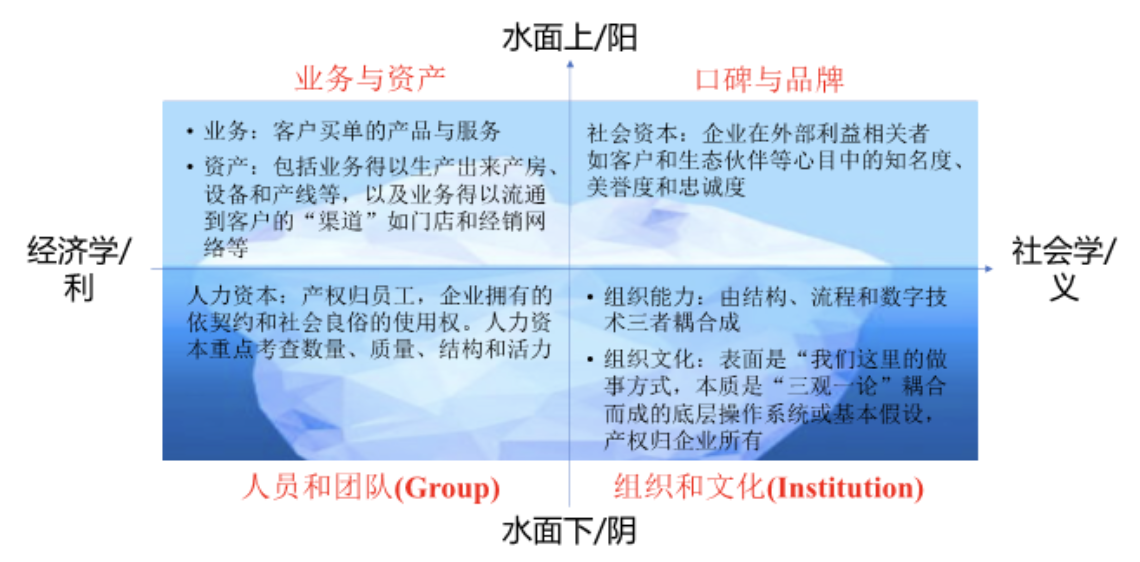 水面上/阳

业务与资产

口碑与品牌

• 业务：客户买单的产品与服务

• 资产：包括业务得以生产出来产房、设备和产线等，以及业务得以流通到客户的“渠道”如门店和经销网络等

社会资本：企业在外部利益相关者如客户和生态伙伴等心目中的知名度、美誉度和忠诚度

经济学/利

社会学/义

人力资本：产权归员工，企业拥有的依契约和社会良俗的使用权。人力资本重点考查数量、质量、结构和活力

• 组织能力：由结构、流程和数字技术三者耦合成

• 组织文化：表面是“我们这里的做事方式，本质是“三观一论”耦合而成的底层操作系统或基本假设，产权归企业所有

人员和团队(Group)

组织和文化(Institution)

水面下/阴